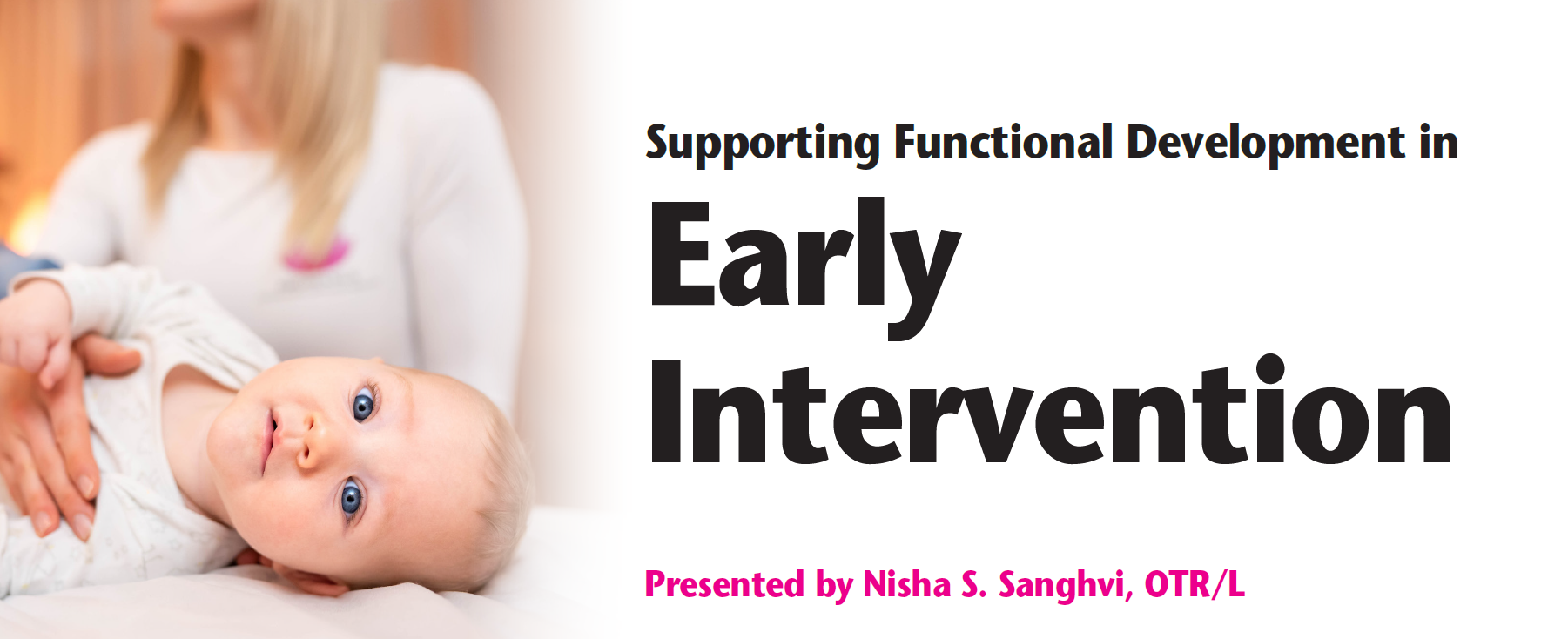 Supporting Functional Development in

Early Intervention

Presented by Nisha S. Sanghvi, OTR/L